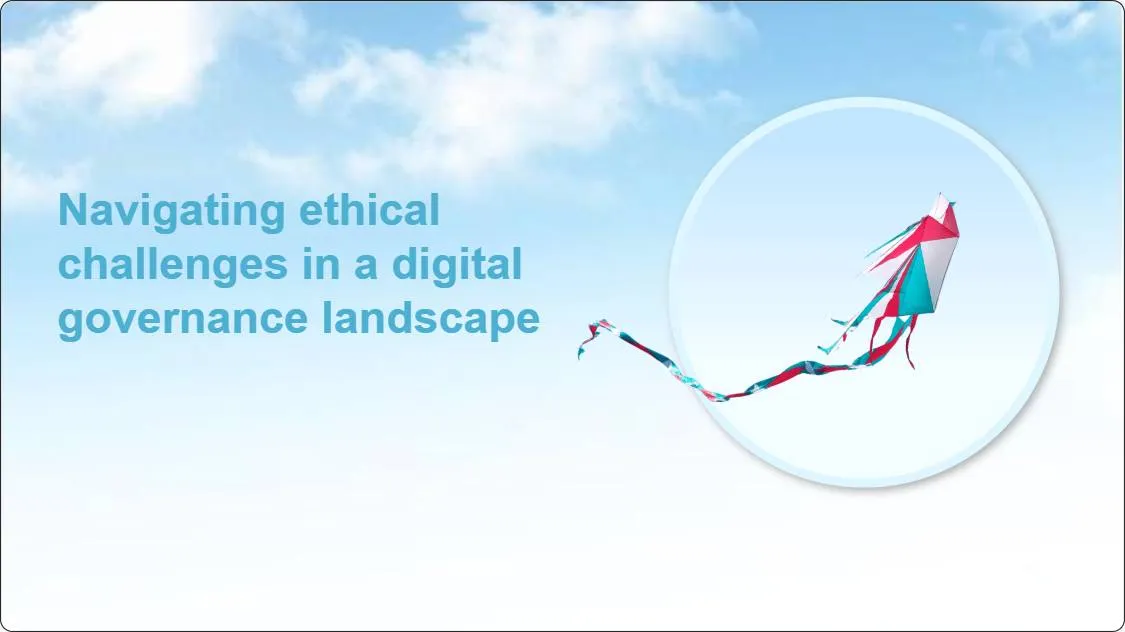 Navigating ethical challenges in a digital governance landscape